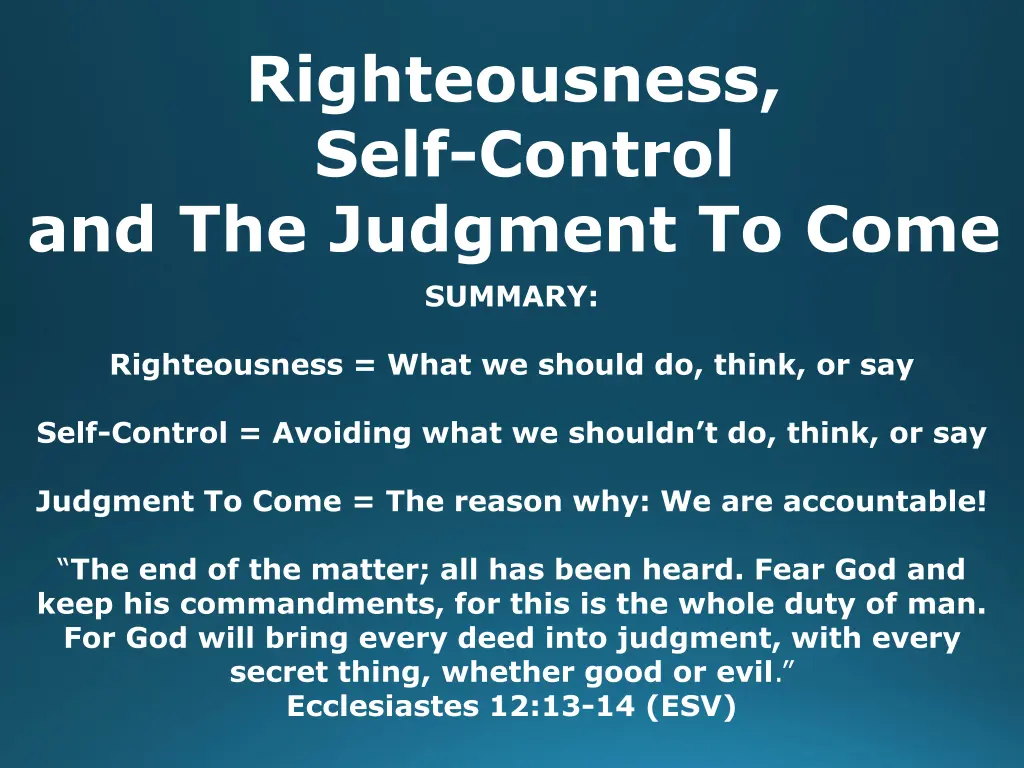 Righteousness, Self-Control and The Judgment To Come

SUMMARY:

Righteousness = What we should do, think, or say

Self-Control = Avoiding what we shouldn’t do, think, or say

Judgment To Come = The reason why: We are accountable!

“The end of the matter; all has been heard. Fear God and keep his commandments, for this is the whole duty of man. For God will bring every deed into judgment, with every secret thing, whether good or evil.”
Ecclesiastes 12:13-14 (ESV)